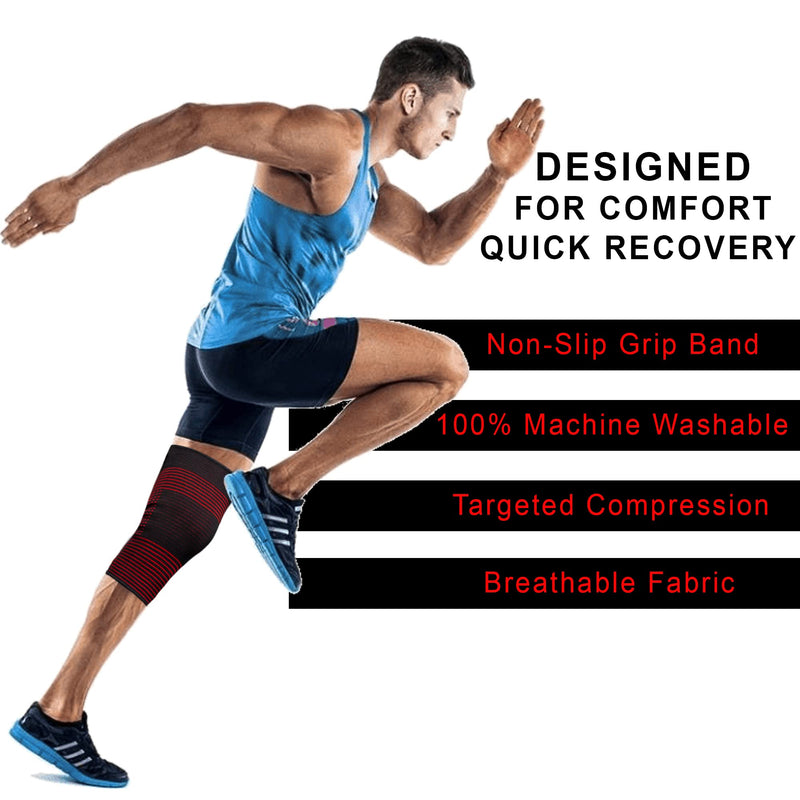 DESIGNED
FOR COMFORT
QUICK RECOVERY

Non-Slip Grip Band

100% Machine Washable

Targeted Compression

Breathable Fabric